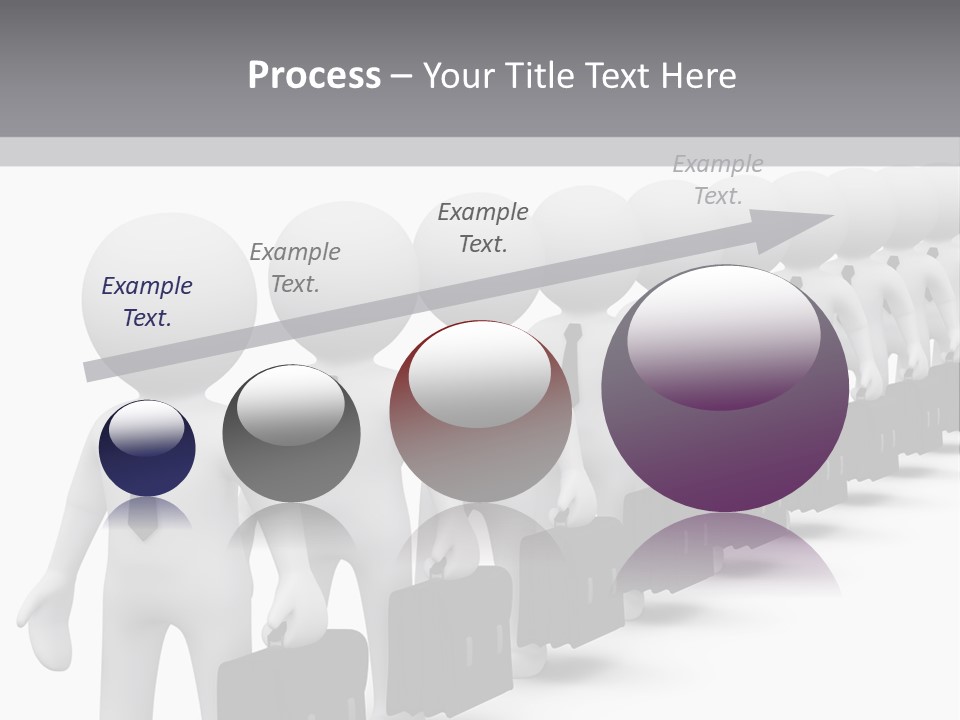 Process – Your Title Text Here

Example Text.

Example Text.

Example Text.

Example Text.